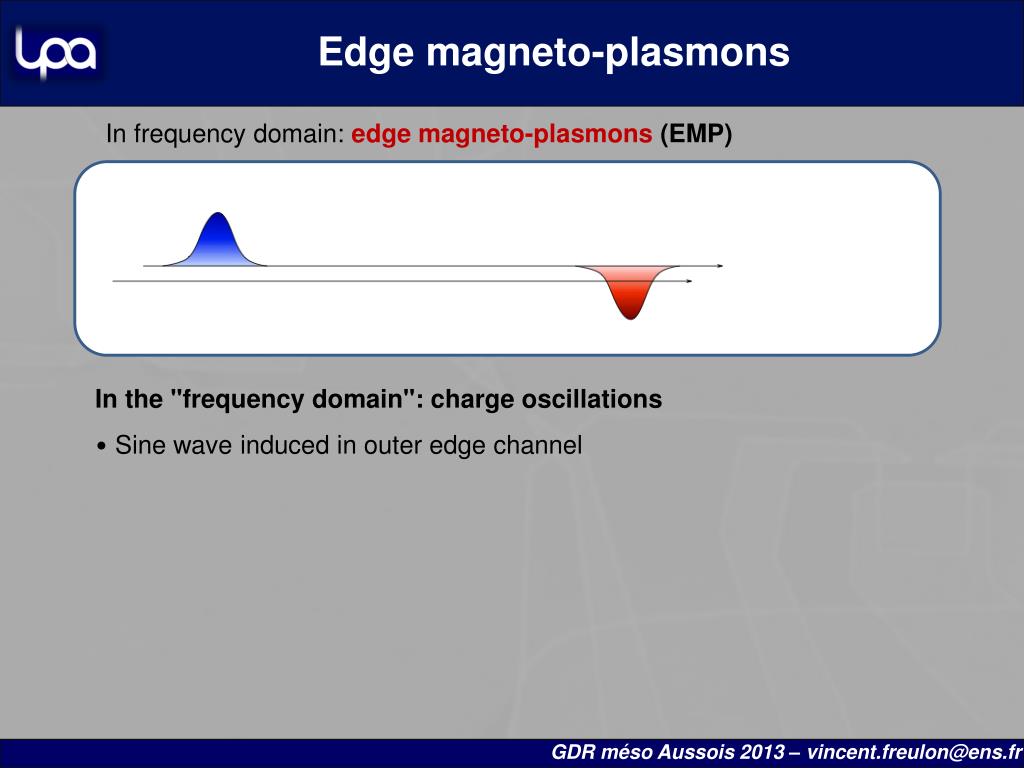 lpa

Edge magneto-plasmons

In frequency domain: edge magneto-plasmons (EMP)

In the "frequency domain": charge oscillations

• Sine wave induced in outer edge channel

GDR méso Aussois 2013 – vincent.freulon@ens.fr